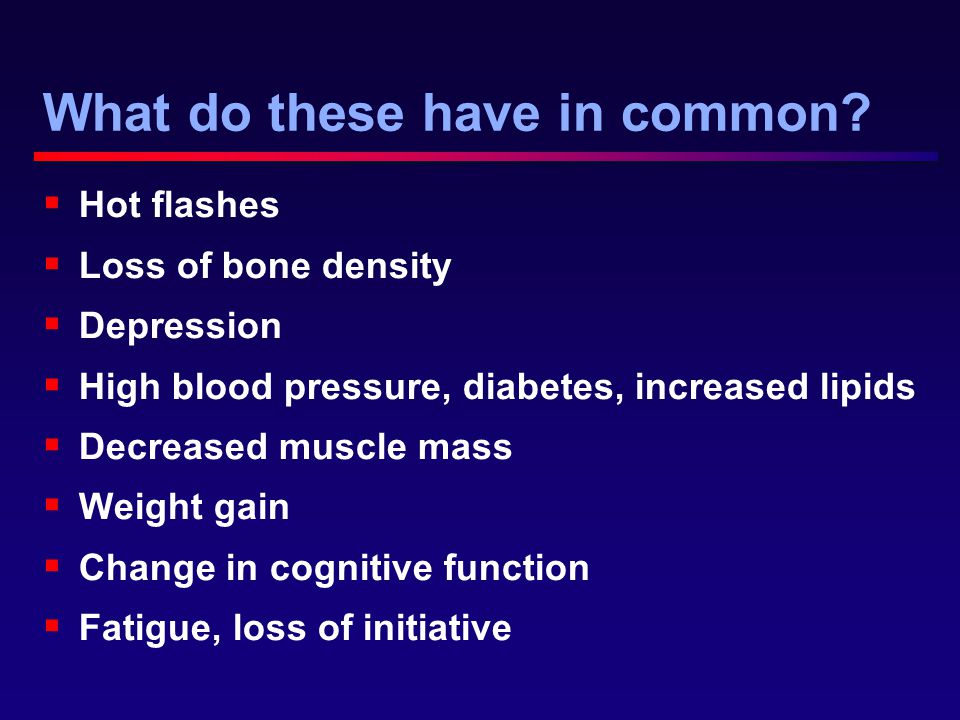 What do these have in common?

- Hot flashes
- Loss of bone density
- Depression
- High blood pressure, diabetes, increased lipids
- Decreased muscle mass
- Weight gain
- Change in cognitive function
- Fatigue, loss of initiative